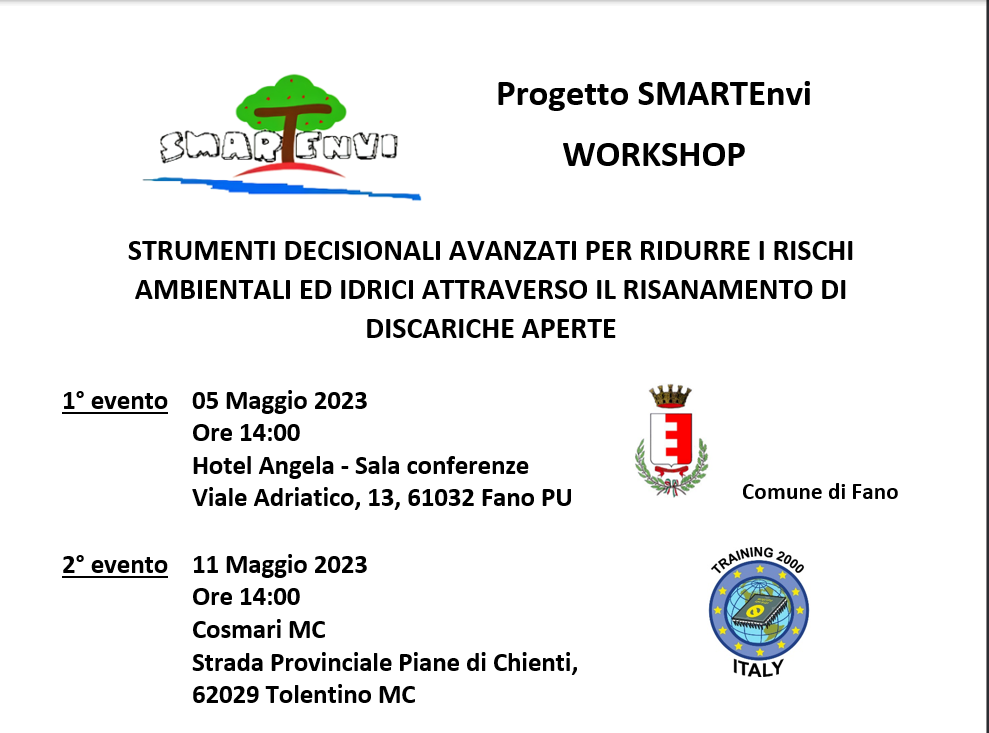 SMARTENVI

Progetto SMARTEnvi

WORKSHOP

STRUMENTI DECISIONALI AVANZATI PER RIDURRE I RISCHI AMBIENTALI ED IDRICI ATTRAVERSO IL RISANAMENTO DI DISCARICHE APERTE

1° evento 05 Maggio 2023
Ore 14:00
Hotel Angela - Sala conferenze
Viale Adriatico, 13, 61032 Fano PU

Comune di Fano

2° evento 11 Maggio 2023
Ore 14:00
Cosmari MC
Strada Provinciale Piane di Chienti, 62029 Tolentino MC

TRAINING 2000
ITALY